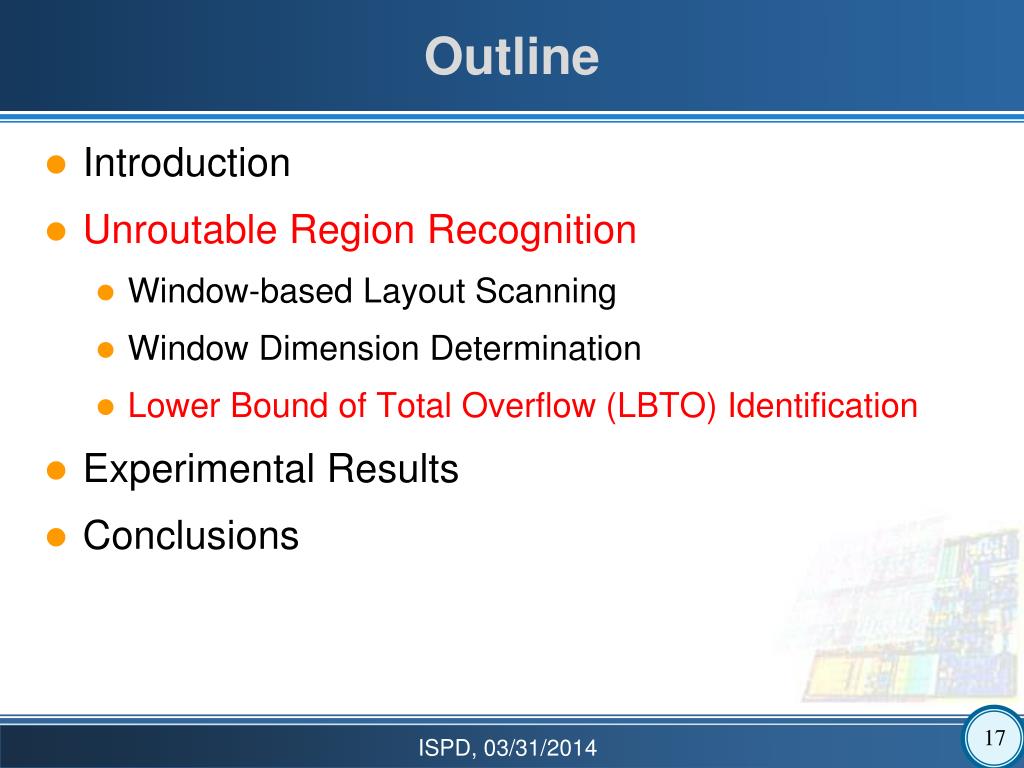 Outline

Introduction

Unroutable Region Recognition

Window-based Layout Scanning

Window Dimension Determination

Lower Bound of Total Overflow (LBTO) Identification

Experimental Results

Conclusions

ISPD, 03/31/2014

17